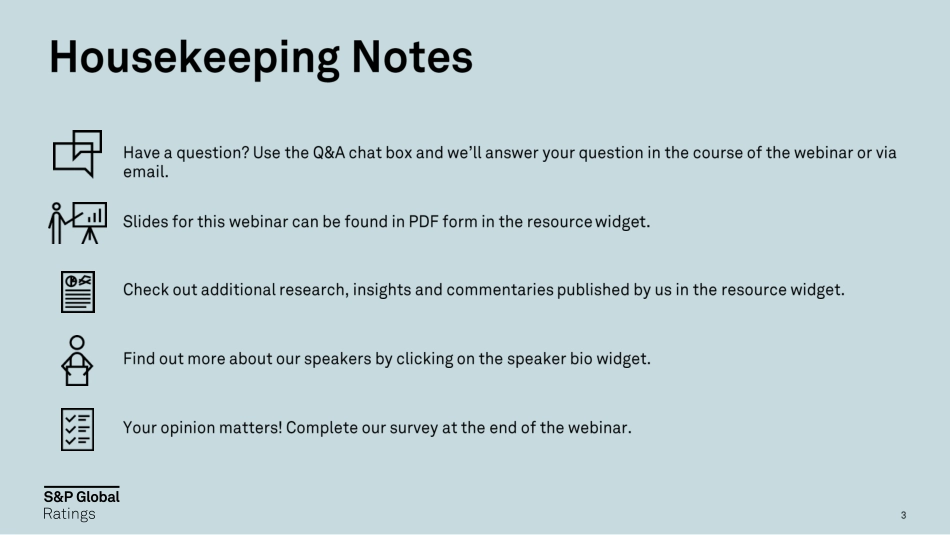 Housekeeping Notes

Have a question? Use the Q&A chat box and we'll answer your question in the course of the webinar or via email.

Slides for this webinar can be found in PDF form in the resource widget.

Check out additional research, insights and commentaries published by us in the resource widget.

Find out more about our speakers by clicking on the speaker bio widget.

Your opinion matters! Complete our survey at the end of the webinar.

S&P Global
Ratings

3